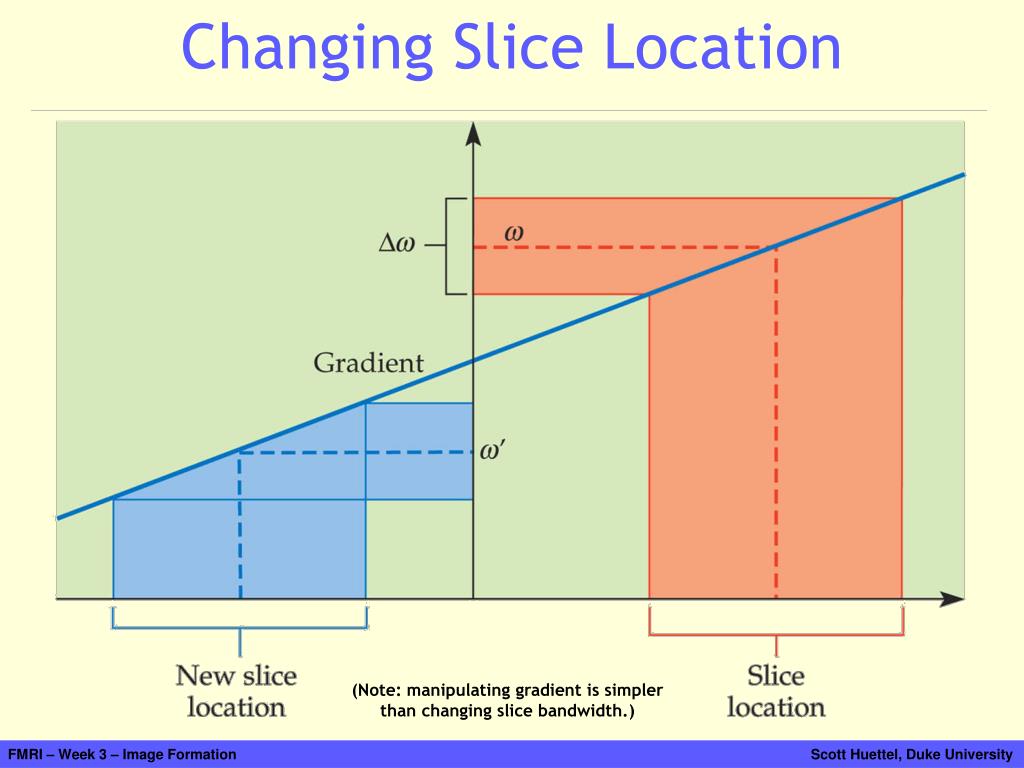 Changing Slice Location

$\Delta\omega$

$\omega$

Gradient

$\omega'$

New slice location

(Note: manipulating gradient is simpler than changing slice bandwidth.)

Slice location

FMRI – Week 3 – Image Formation

Scott Huettel, Duke University